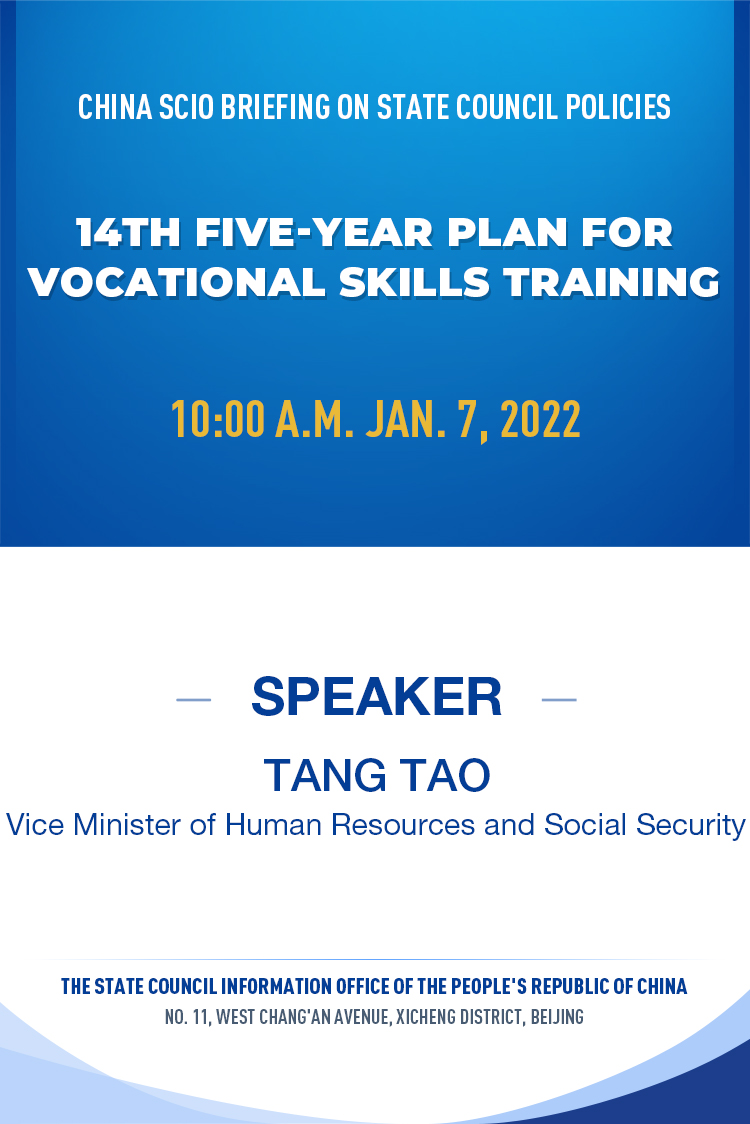 CHINA SCIO BRIEFING ON STATE COUNCIL POLICIES

14TH FIVE-YEAR PLAN FOR VOCATIONAL SKILLS TRAINING

10:00 A.M. JAN. 7, 2022

SPEAKER

TANG TAO

Vice Minister of Human Resources and Social Security

THE STATE COUNCIL INFORMATION OFFICE OF THE PEOPLE'S REPUBLIC OF CHINA

NO. 11, WEST CHANG'AN AVENUE, XICHENG DISTRICT, BEIJING